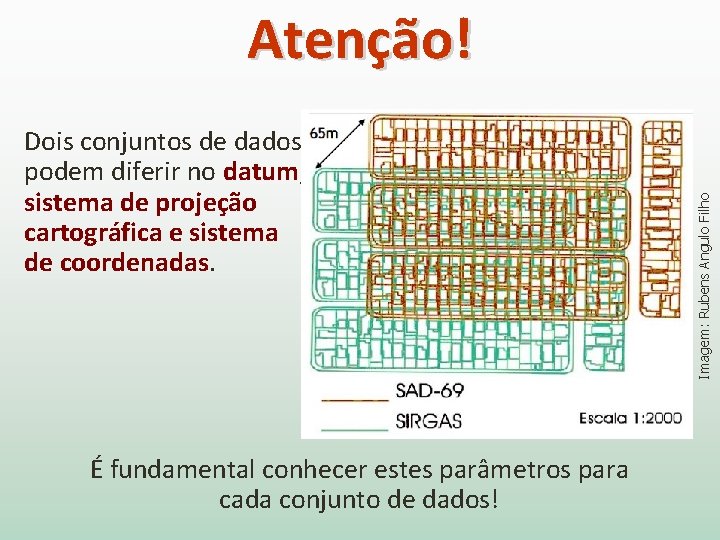 Atenção!

Dois conjuntos de dados podem diferir no datum, sistema de projeção cartográfica e sistema de coordenadas.

65m

SAD-69

SIRGAS

Escala 1:2000

Imagem: Rubens Angulo Filho

É fundamental conhecer estes parâmetros para cada conjunto de dados!